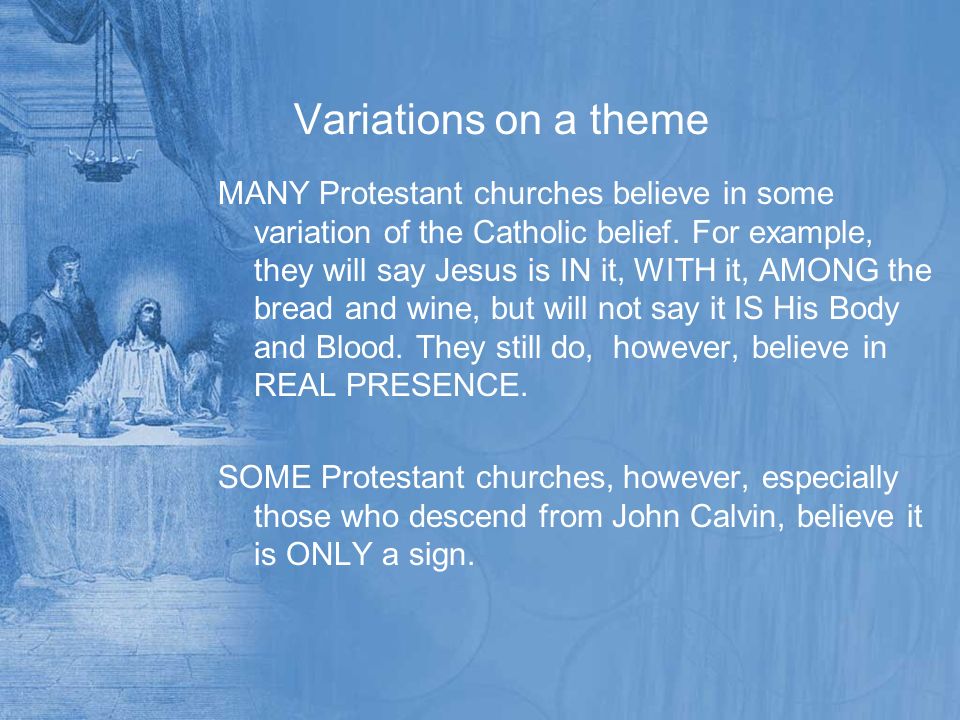 Variations on a theme

MANY Protestant churches believe in some variation of the Catholic belief. For example, they will say Jesus is IN it, WITH it, AMONG the bread and wine, but will not say it IS His Body and Blood. They still do, however, believe in REAL PRESENCE.

SOME Protestant churches, however, especially those who descend from John Calvin, believe it is ONLY a sign.